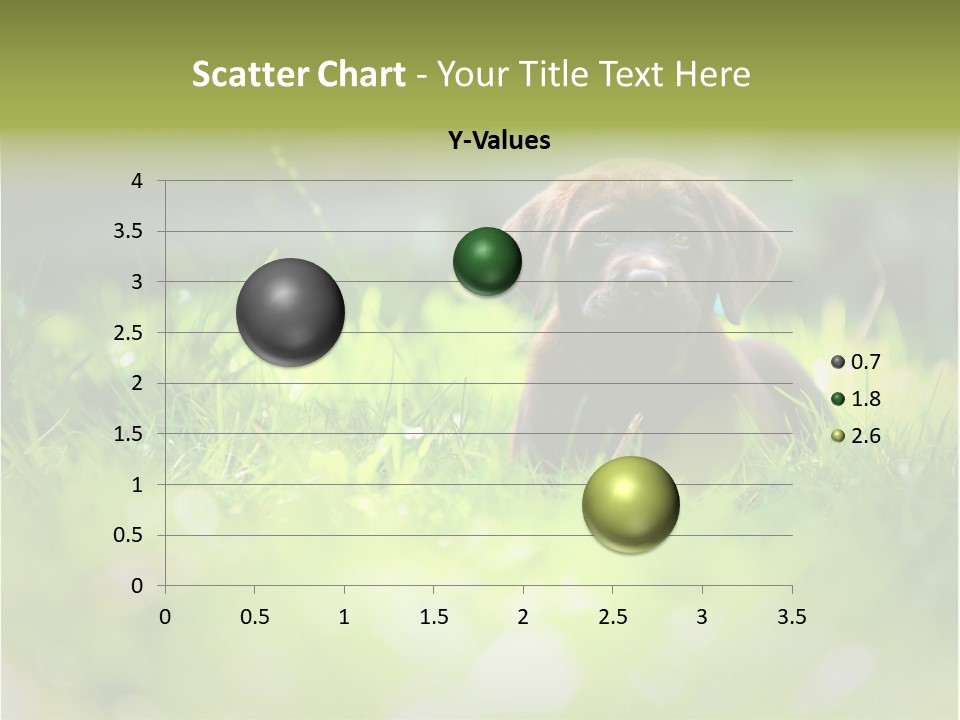 Scatter Chart - Your Title Text Here

Y-Values

4
3.5
3
2.5
2
1.5
1
0.5
0

0 0.5 1 1.5 2 2.5 3 3.5

0.7
1.8
2.6